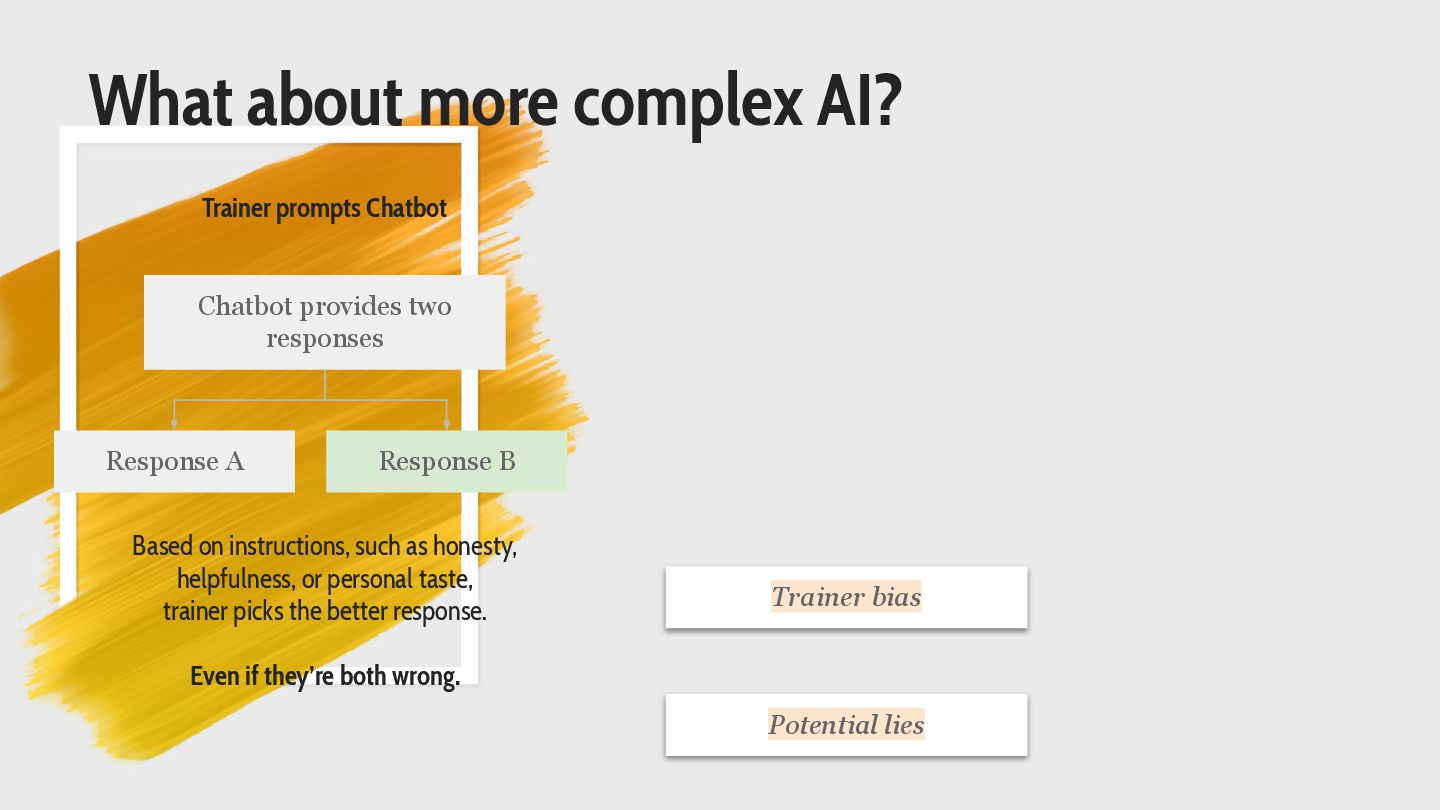 What about more complex AI?

Trainer prompts Chatbot

Chatbot provides two responses

Response A

Response B

Based on instructions, such as honesty, helpfulness, or personal taste, trainer picks the better response.

Even if they're both wrong.

Trainer bias

Potential lies